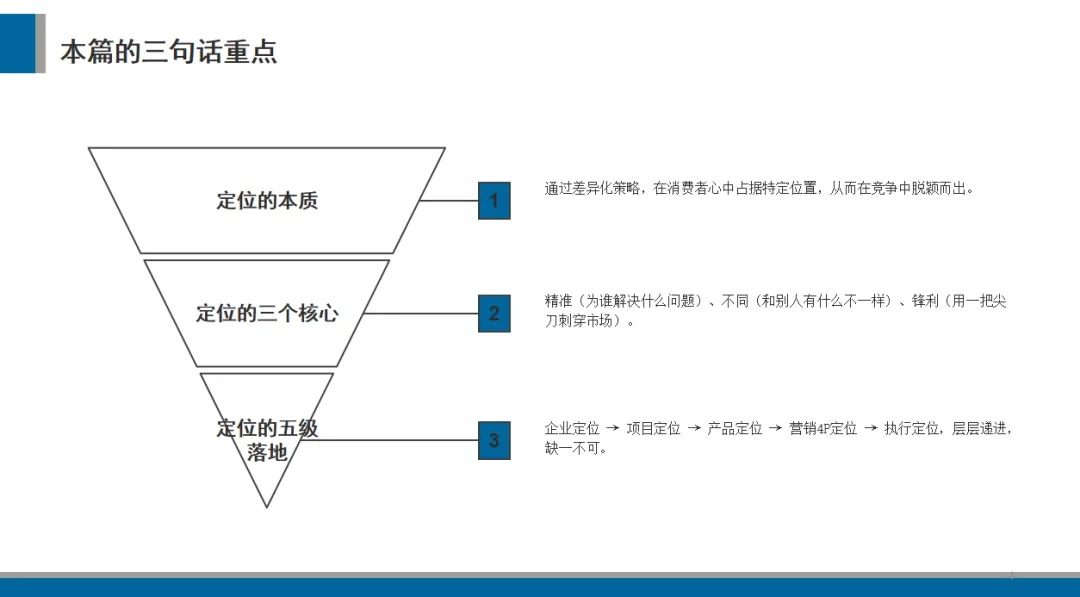 本篇的三句话重点

定位的本质

1

通过差异化策略，在消费者心中占据特定位置，从而在竞争中脱颖而出。

定位的三个核心

2

精准（为谁解决什么问题）、不同（和别人有什么不一样）、锋利（用一把尖刀刺穿市场）。

定位的五级落地

3

企业定位 → 项目定位 → 产品定位 → 营销4P定位 → 执行定位，层层递进，缺一不可。